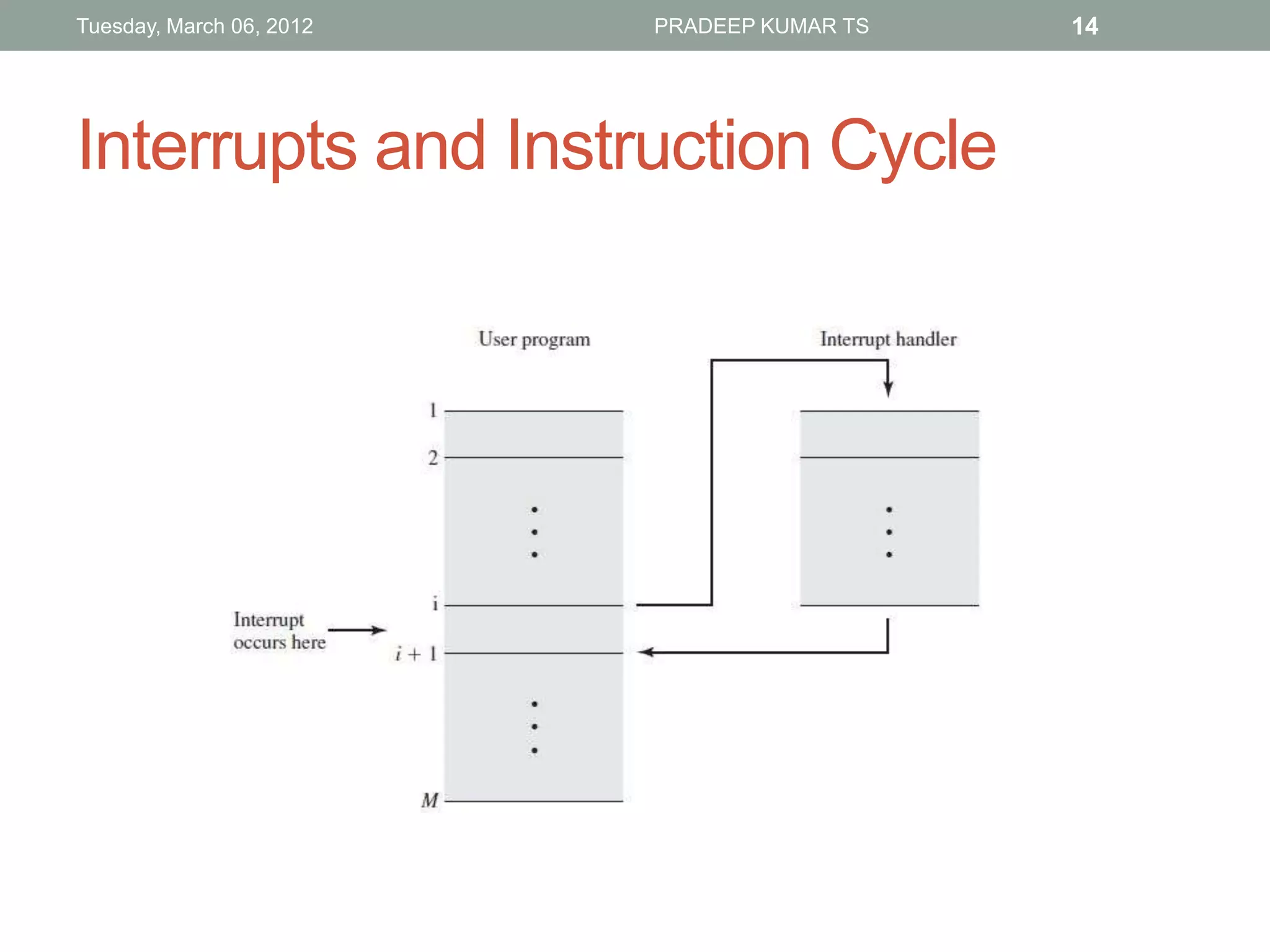 Tuesday, March 06, 2012 PRADEEP KUMAR TS 14

Interrupts and Instruction Cycle

User program

Interrupt handler

1

2

i

Interrupt occurs here

$i + 1$

$M$